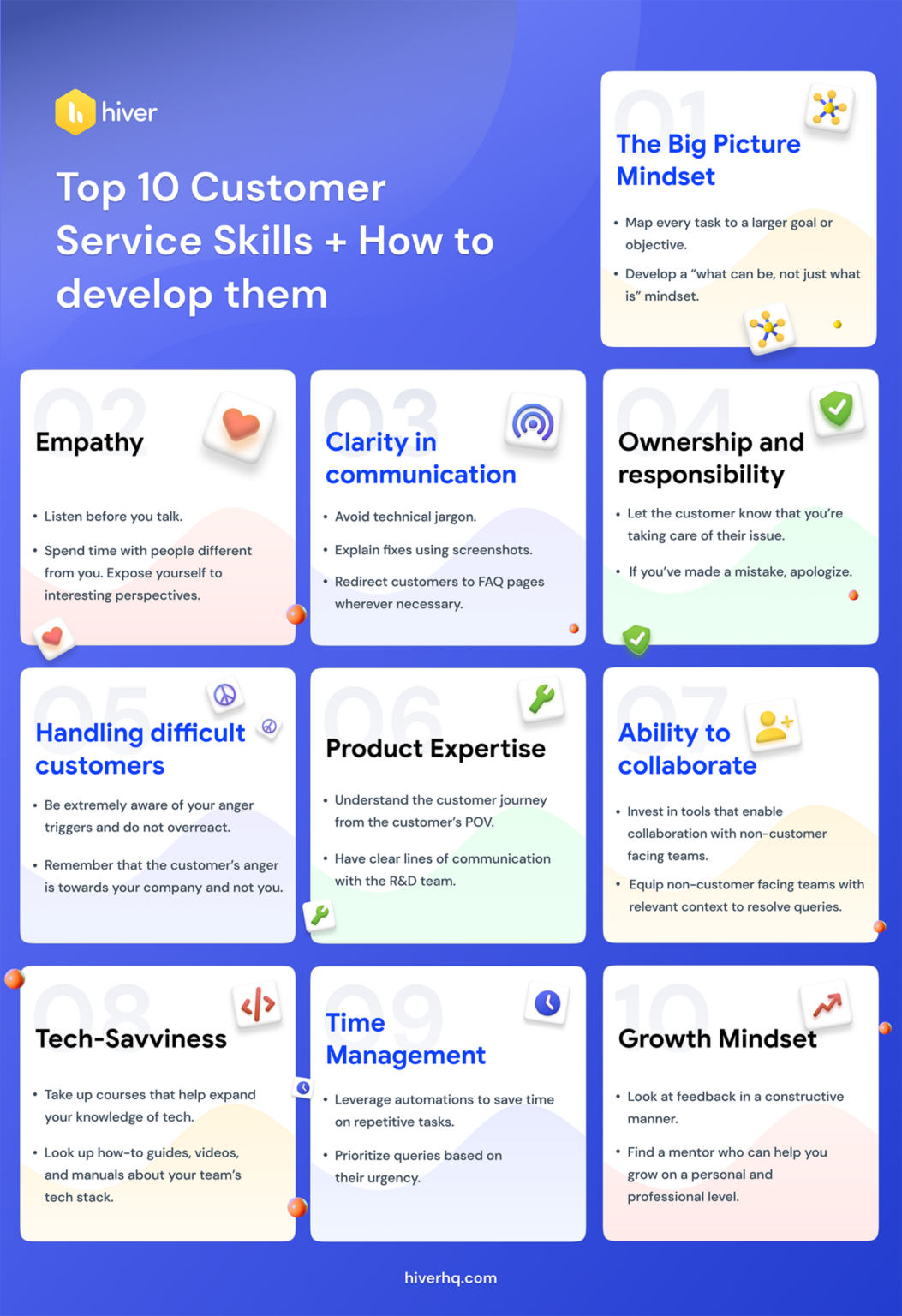 hiver

Top 10 Customer Service Skills + How to develop them

01
The Big Picture Mindset
• Map every task to a larger goal or objective.
• Develop a "what can be, not just what is" mindset.

02
Empathy
• Listen before you talk.
• Spend time with people different from you. Expose yourself to interesting perspectives.

03
Clarity in communication
• Avoid technical jargon.
• Explain fixes using screenshots.
• Redirect customers to FAQ pages wherever necessary.

04
Ownership and responsibility
• Let the customer know that you're taking care of their issue.
• If you've made a mistake, apologize.

05
Handling difficult customers
• Be extremely aware of your anger triggers and do not overreact.
• Remember that the customer's anger is towards your company and not you.

06
Product Expertise
• Understand the customer journey from the customer's POV.
• Have clear lines of communication with the R&D team.

07
Ability to collaborate
• Invest in tools that enable collaboration with non-customer facing teams.
• Equip non-customer facing teams with relevant context to resolve queries.

08
Tech-Savviness
• Take up courses that help expand your knowledge of tech.
• Look up how-to guides, videos, and manuals about your team's tech stack.

09
Time Management
• Leverage automations to save time on repetitive tasks.
• Prioritize queries based on their urgency.

10
Growth Mindset
• Look at feedback in a constructive manner.
• Find a mentor who can help you grow on a personal and professional level.

hiverhq.com